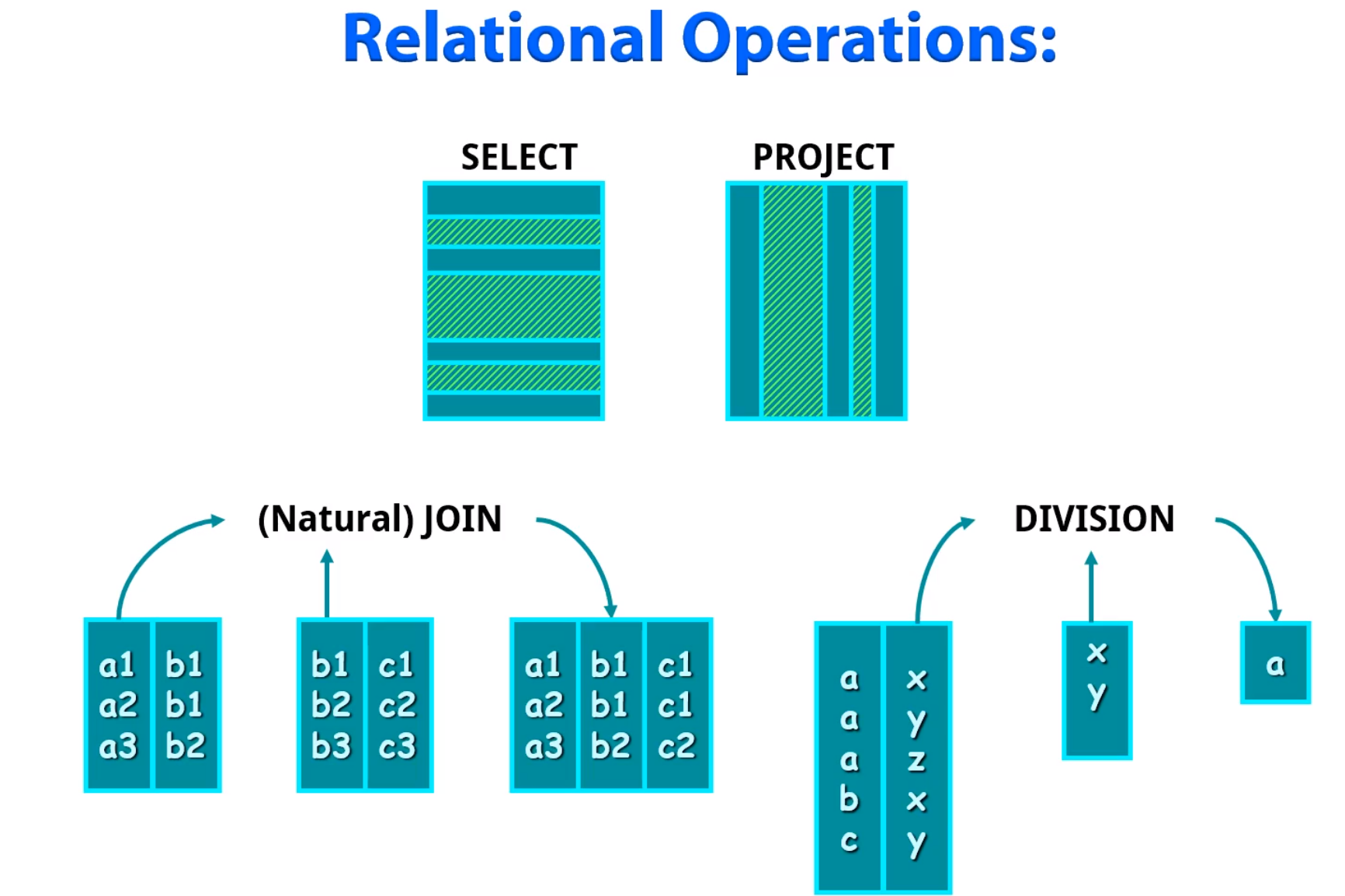 Relational Operations:

SELECT

PROJECT

(Natural) JOIN

| a1 | b1 |
|---|---|
| a2 | b1 |
| a3 | b2 |

| b1 | c1 |
|---|---|
| b2 | c2 |
| b3 | c3 |

| a1 | b1 | c1 |
|---|---|---|
| a2 | b1 | c1 |
| a3 | b2 | c2 |

DIVISION

| a | x |
|---|---|
| a | y |
| a | z |
| b | x |
| c | y |

| x |
|---|
| y |

| a |
|---|